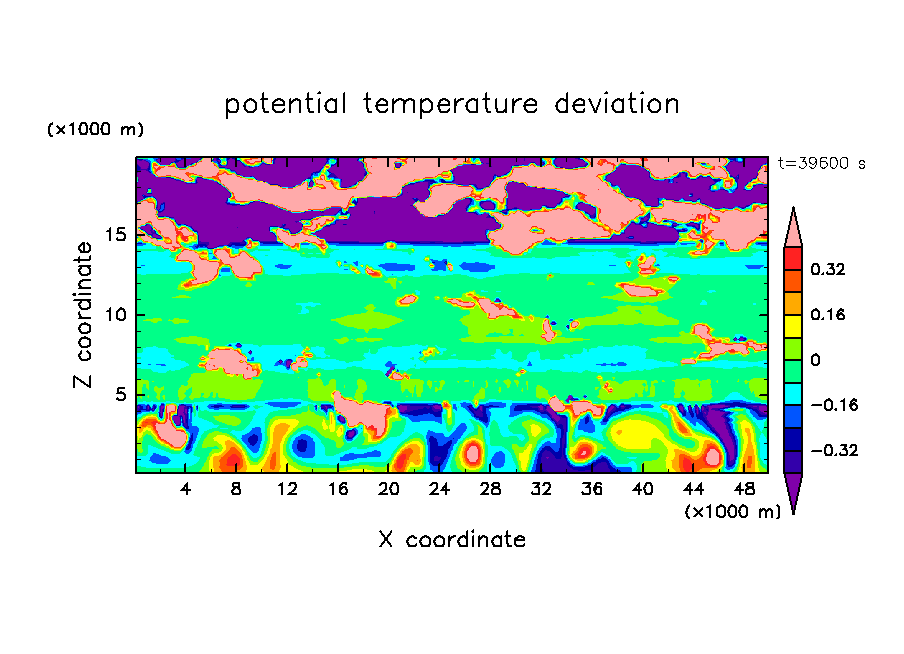 potential temperature deviation

(×1000 m)

t=39600 s

Z coordinate

15
10
5

4 8 12 16 20 24 28 32 36 40 44 48

(×1000 m)

X coordinate

0.32
0.16
0
−0.16
−0.32